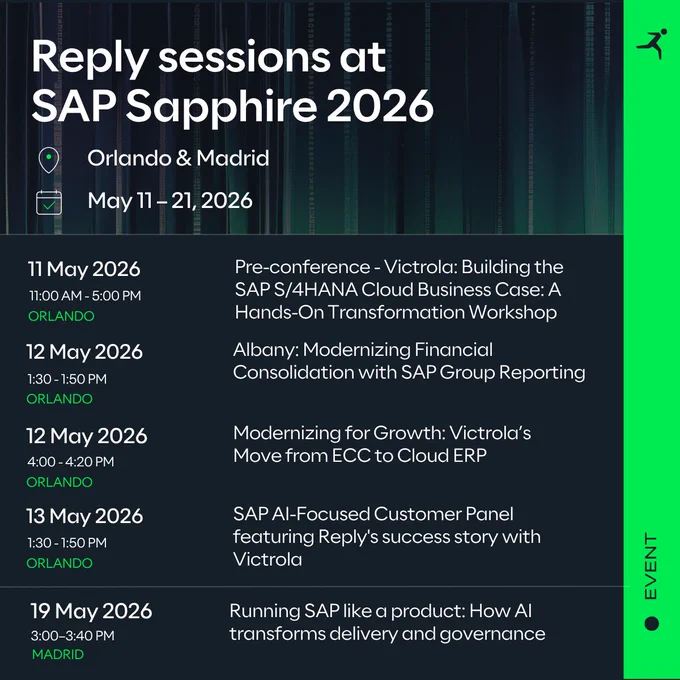 Reply sessions at SAP Sapphire 2026

Orlando & Madrid

May 11 – 21, 2026

11 May 2026
11:00 AM - 5:00 PM
ORLANDO

Pre-conference - Victrola: Building the SAP S/4HANA Cloud Business Case: A Hands-On Transformation Workshop

12 May 2026
1:30 - 1:50 PM
ORLANDO

Albany: Modernizing Financial Consolidation with SAP Group Reporting

12 May 2026
4:00 - 4:20 PM
ORLANDO

Modernizing for Growth: Victrola's Move from ECC to Cloud ERP

13 May 2026
1:30 - 1:50 PM
ORLANDO

SAP AI-Focused Customer Panel featuring Reply's success story with Victrola

19 May 2026
3:00–3:40 PM
MADRID

Running SAP like a product: How AI transforms delivery and governance

EVENT